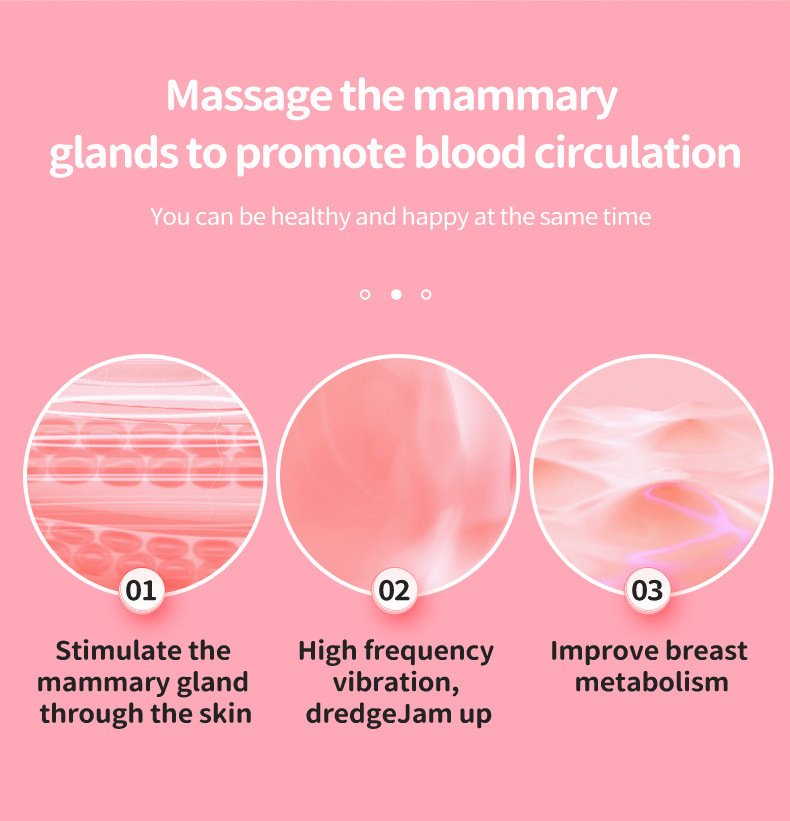 Massage the mammary glands to promote blood circulation

You can be healthy and happy at the same time

01

Stimulate the mammary gland through the skin

02

High frequency vibration, dredgeJam up

03

Improve breast metabolism